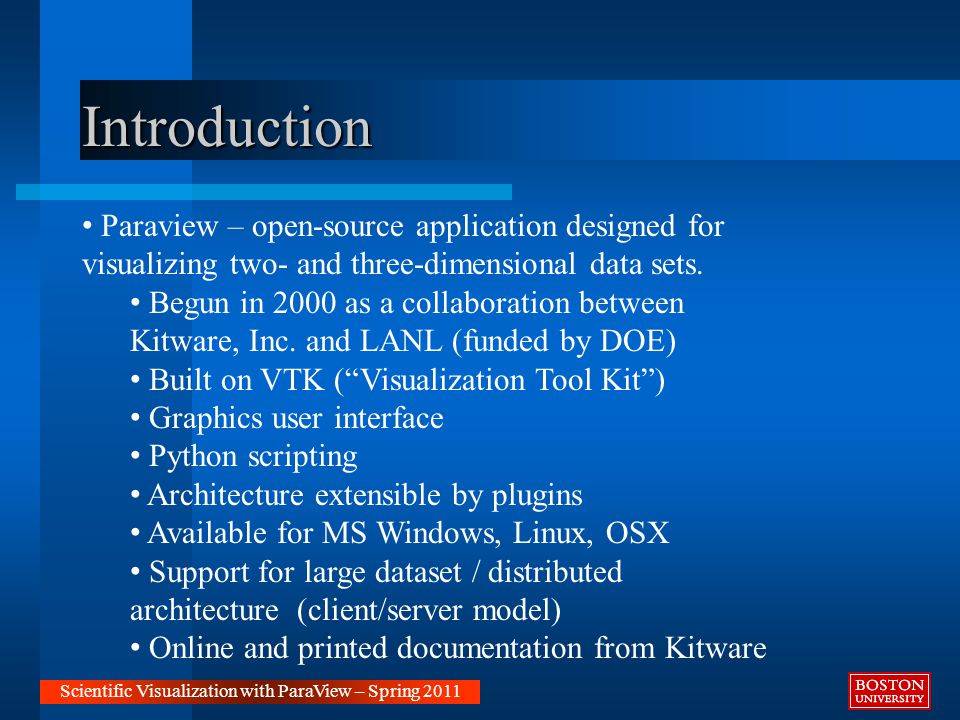 Introduction

• Paraview – open-source application designed for visualizing two- and three-dimensional data sets.

• Begun in 2000 as a collaboration between Kitware, Inc. and LANL (funded by DOE)
• Built on VTK (“Visualization Tool Kit”)
• Graphics user interface
• Python scripting
• Architecture extensible by plugins
• Available for MS Windows, Linux, OSX
• Support for large dataset / distributed architecture (client/server model)
• Online and printed documentation from Kitware

Scientific Visualization with ParaView – Spring 2011

BOSTON UNIVERSITY